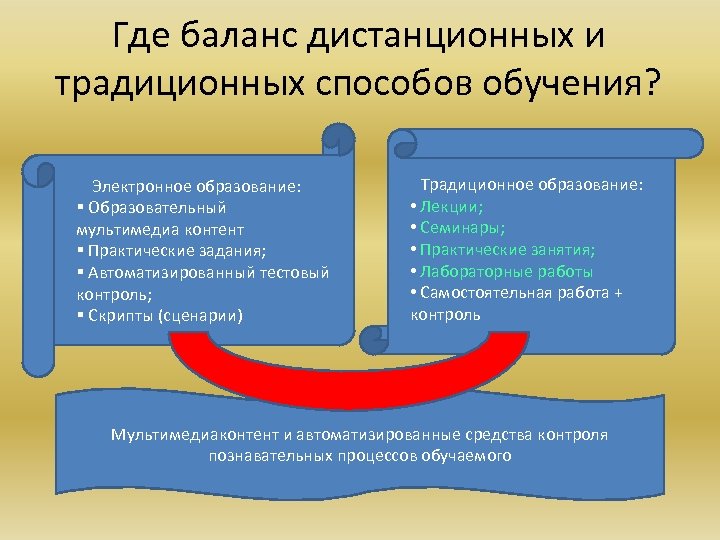 Где баланс дистанционных и традиционных способов обучения?

Электронное образование:
▪ Образовательный мультимедиа контент
▪ Практические задания;
▪ Автоматизированный тестовый контроль;
▪ Скрипты (сценарии)

Традиционное образование:
• Лекции;
• Семинары;
• Практические занятия;
• Лабораторные работы
• Самостоятельная работа + контроль

Мультимедиаконтент и автоматизированные средства контроля познавательных процессов обучаемого